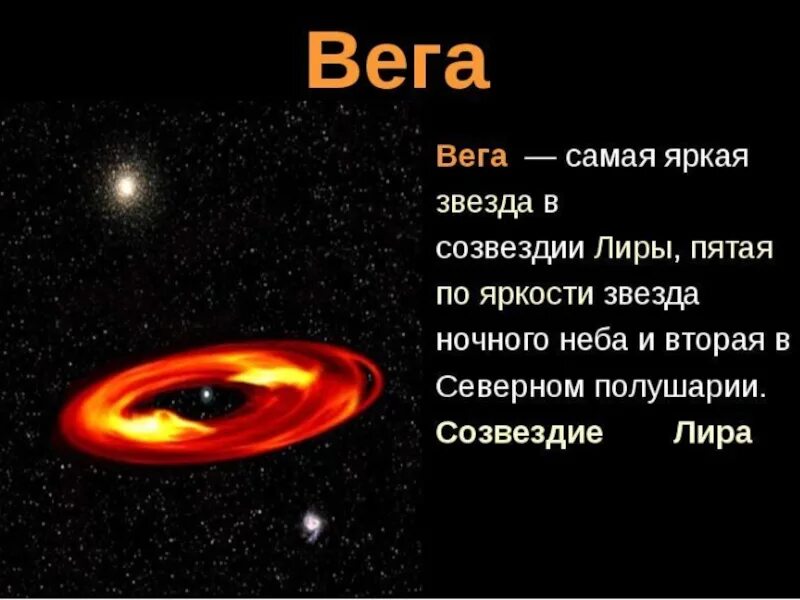 Вега

Вега — самая яркая звезда в созвездии Лиры, пятая по яркости звезда ночного неба и вторая в Северном полушарии.

Созвездие Лира